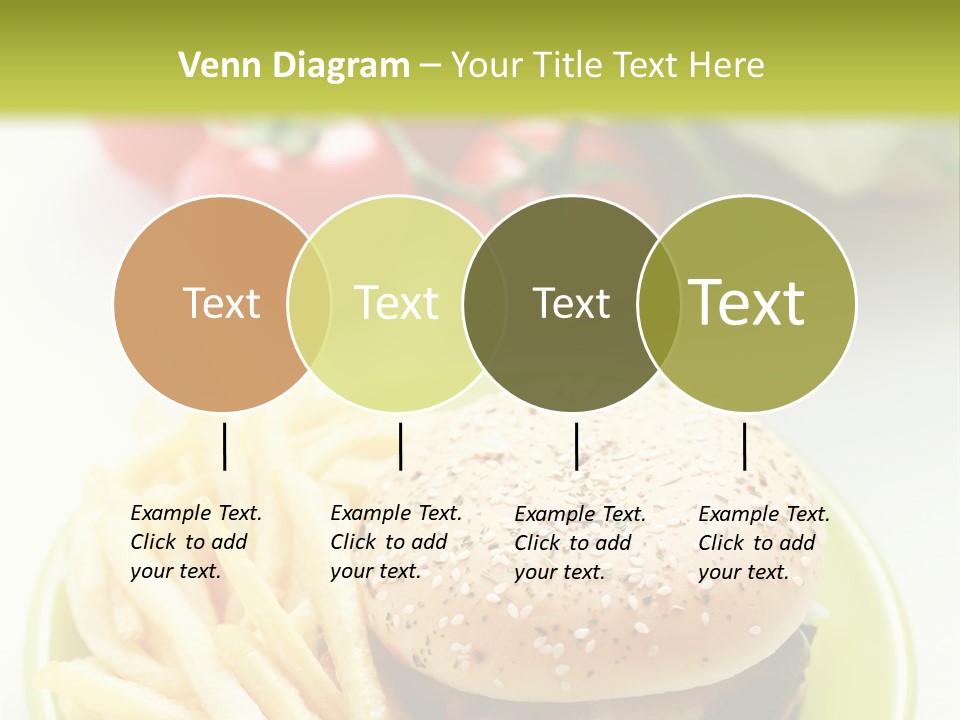 Venn Diagram – Your Title Text Here

Text

Text

Text

Text

Example Text. Click to add your text.

Example Text. Click to add your text.

Example Text. Click to add your text.

Example Text. Click to add your text.